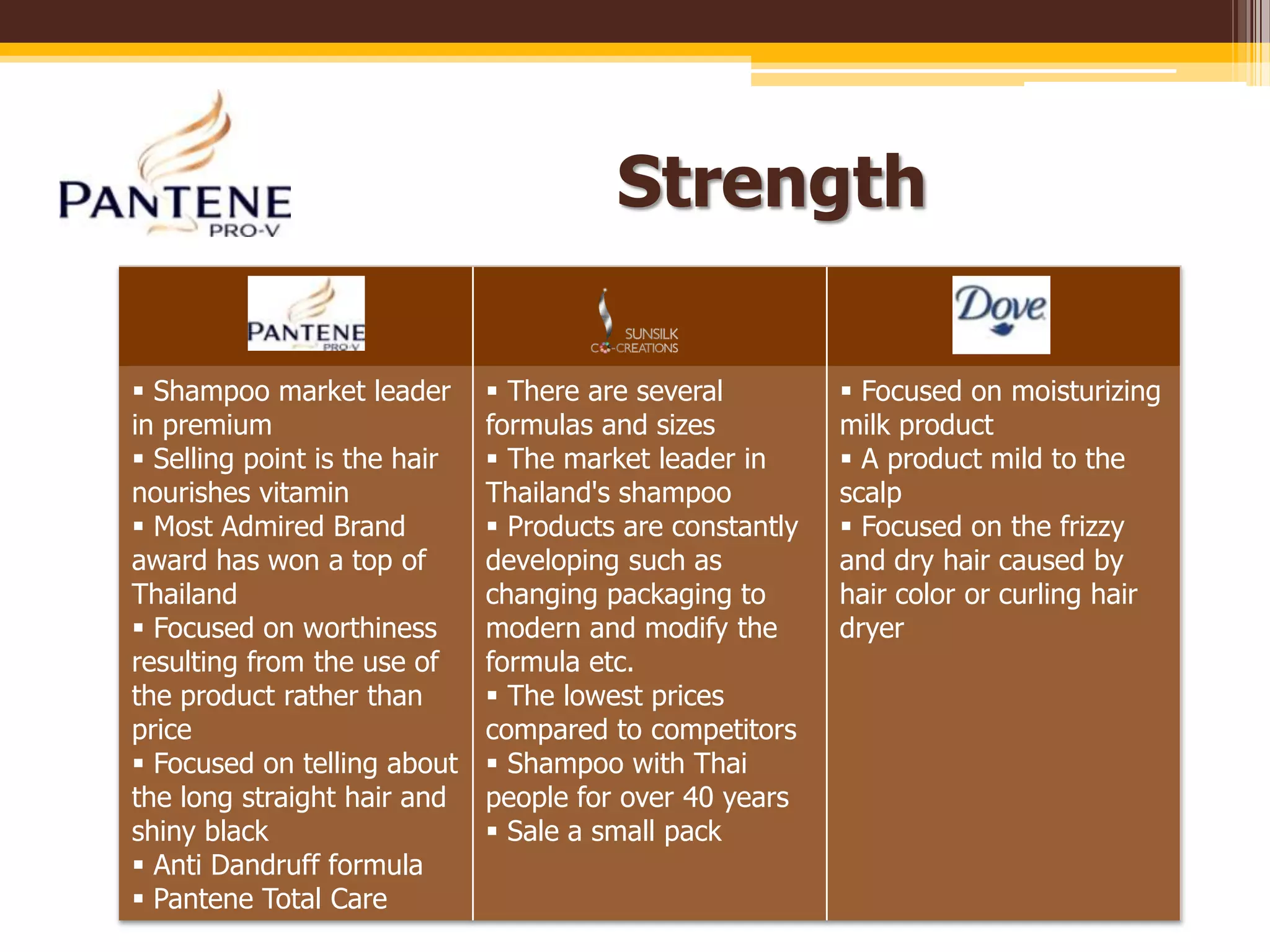 PANTENE
PRO-V

Strength

| PANTENE PRO-V | SUNSILK CO-CREATIONS | Dove |
|---|---|---|
| ▪ Shampoo market leader in premium ▪ Selling point is the hair nourishes vitamin ▪ Most Admired Brand award has won a top of Thailand ▪ Focused on worthiness resulting from the use of the product rather than price ▪ Focused on telling about the long straight hair and shiny black ▪ Anti Dandruff formula ▪ Pantene Total Care | ▪ There are several formulas and sizes ▪ The market leader in Thailand's shampoo ▪ Products are constantly developing such as changing packaging to modern and modify the formula etc. ▪ The lowest prices compared to competitors ▪ Shampoo with Thai people for over 40 years ▪ Sale a small pack | ▪ Focused on moisturizing milk product ▪ A product mild to the scalp ▪ Focused on the frizzy and dry hair caused by hair color or curling hair dryer |